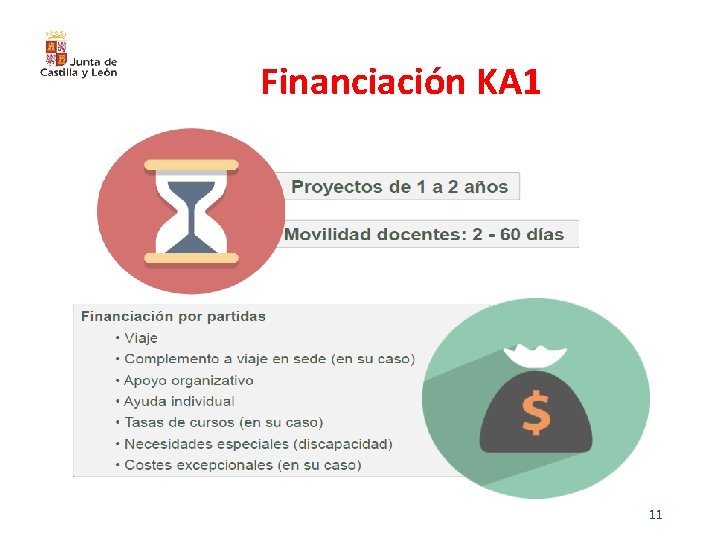 Junta de Castilla y León

Financiación KA1

Proyectos de 1 a 2 años

Movilidad docentes: 2 - 60 días

Financiación por partidas
• Viaje
• Complemento a viaje en sede (en su caso)
• Apoyo organizativo
• Ayuda individual
• Tasas de cursos (en su caso)
• Necesidades especiales (discapacidad)
• Costes excepcionales (en su caso)

$

11